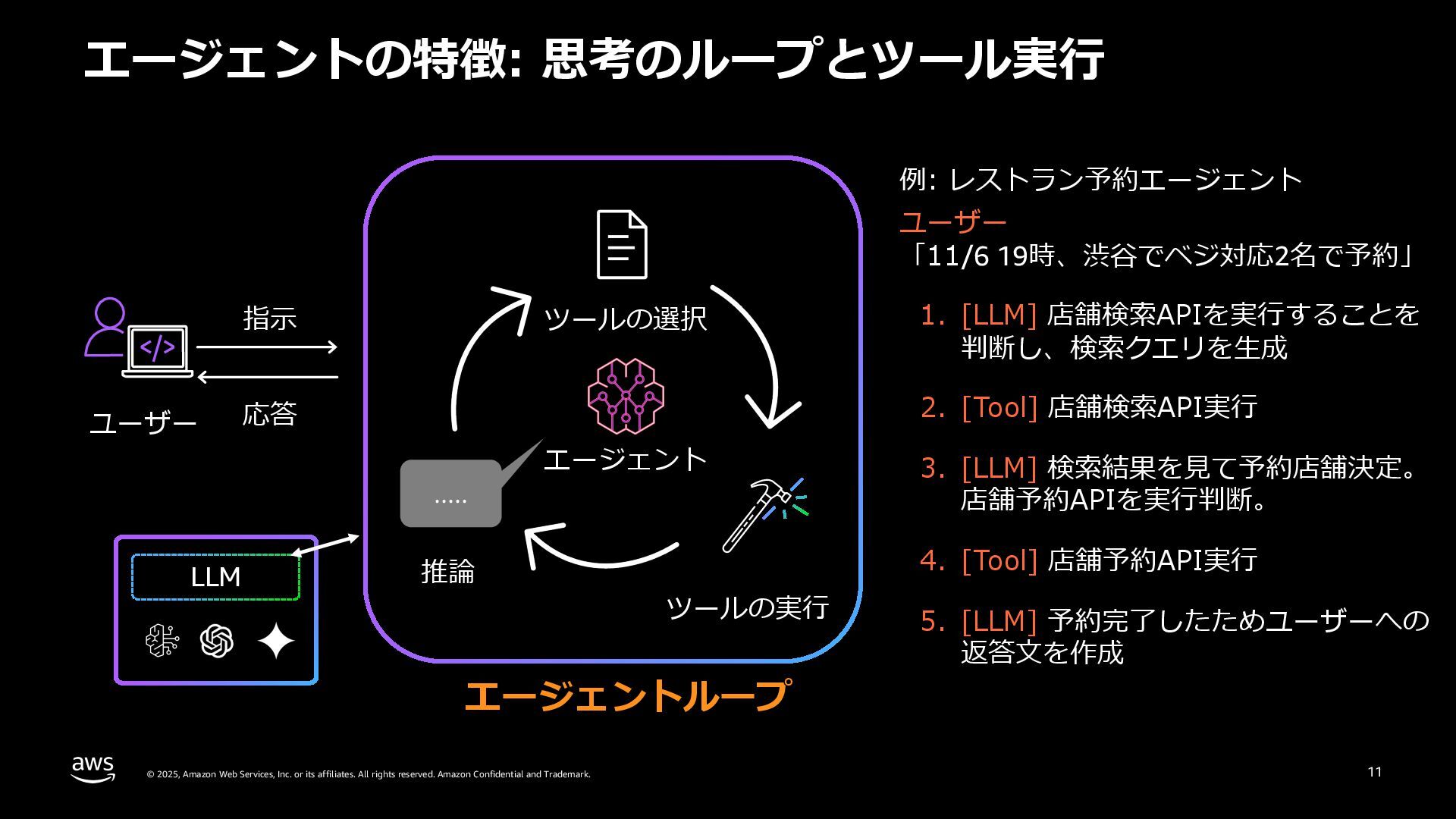 エージェントの特徴: 思考のループとツール実行

指示

応答

ユーザー

LLM

ツールの選択

エージェント

.....

推論

ツールの実行

エージェントループ

例: レストラン予約エージェント

ユーザー
「11/6 19時、渋谷でベジ対応2名で予約」

1. [LLM] 店舗検索APIを実行することを判断し、検索クエリを生成

2. [Tool] 店舗検索API実行

3. [LLM] 検索結果を見て予約店舗決定。店舗予約APIを実行判断。

4. [Tool] 店舗予約API実行

5. [LLM] 予約完了したためユーザーへの返答文を作成

aws

© 2025, Amazon Web Services, Inc. or its affiliates. All rights reserved. Amazon Confidential and Trademark.

11